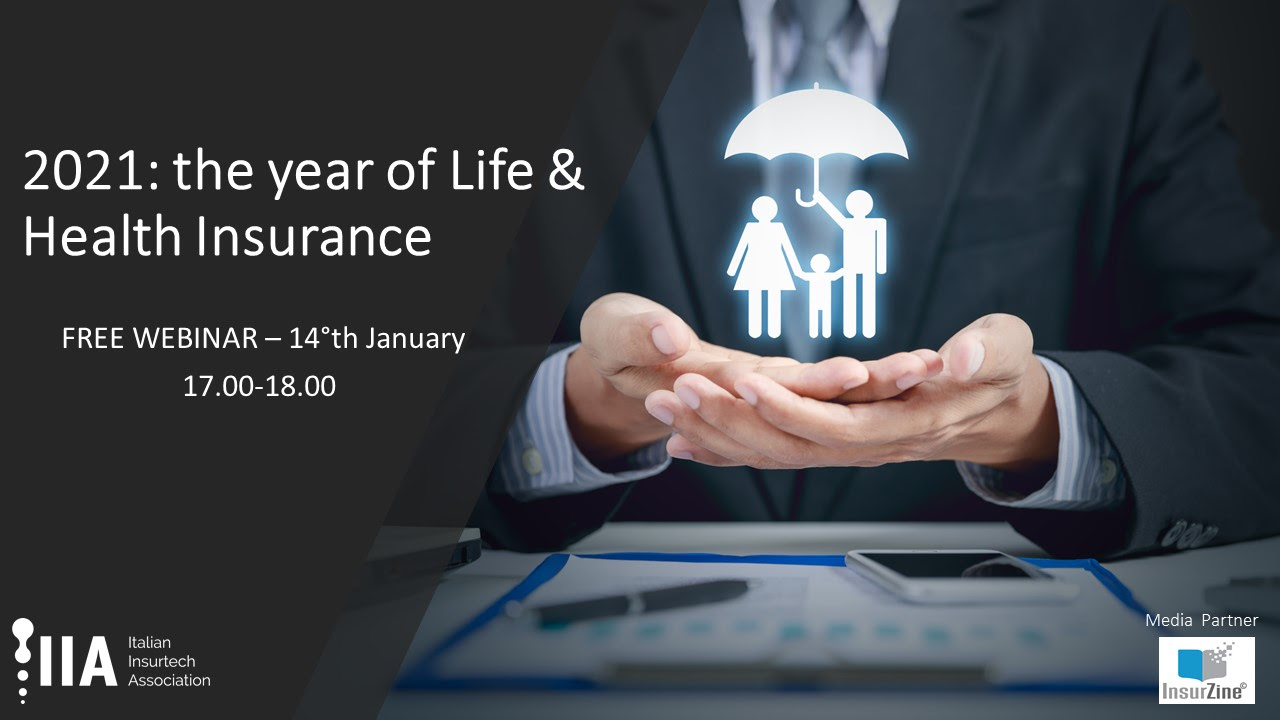 2021: the year of Life & Health Insurance

FREE WEBINAR – 14°th January
17.00-18.00

IIA Italian Insurtech Association

Media Partner

InsurZine®